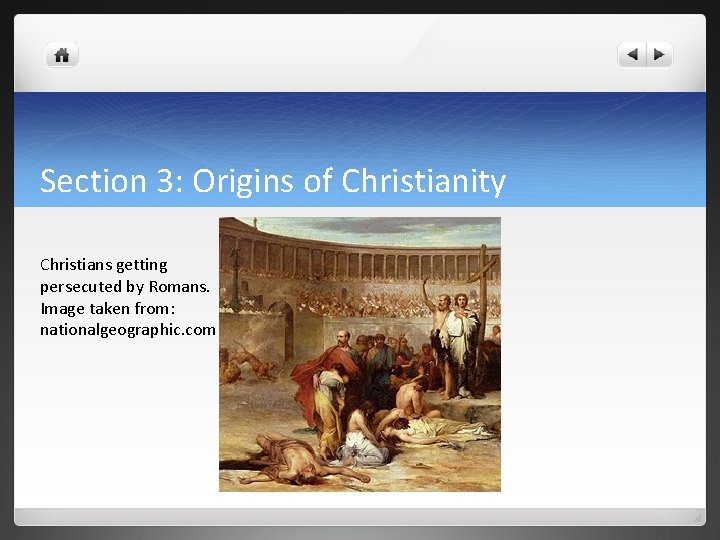 Section 3: Origins of Christianity

Christians getting persecuted by Romans. Image taken from: nationalgeographic.com